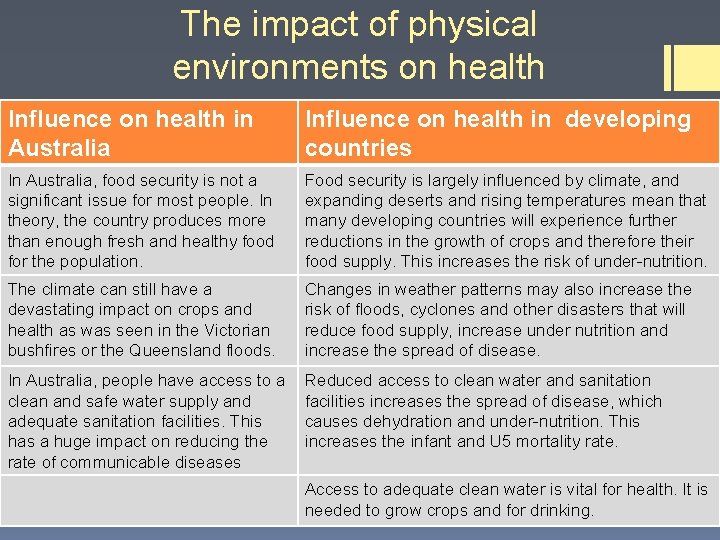 The impact of physical environments on health

| Influence on health in Australia | Influence on health in developing countries |
|---|---|
| In Australia, food security is not a significant issue for most people. In theory, the country produces more than enough fresh and healthy food for the population. | Food security is largely influenced by climate, and expanding deserts and rising temperatures mean that many developing countries will experience further reductions in the growth of crops and therefore their food supply. This increases the risk of under-nutrition. |
| The climate can still have a devastating impact on crops and health as was seen in the Victorian bushfires or the Queensland floods. | Changes in weather patterns may also increase the risk of floods, cyclones and other disasters that will reduce food supply, increase under nutrition and increase the spread of disease. |
| In Australia, people have access to a clean and safe water supply and adequate sanitation facilities. This has a huge impact on reducing the rate of communicable diseases | Reduced access to clean water and sanitation facilities increases the spread of disease, which causes dehydration and under-nutrition. This increases the infant and U5 mortality rate. |
| | Access to adequate clean water is vital for health. It is needed to grow crops and for drinking. |